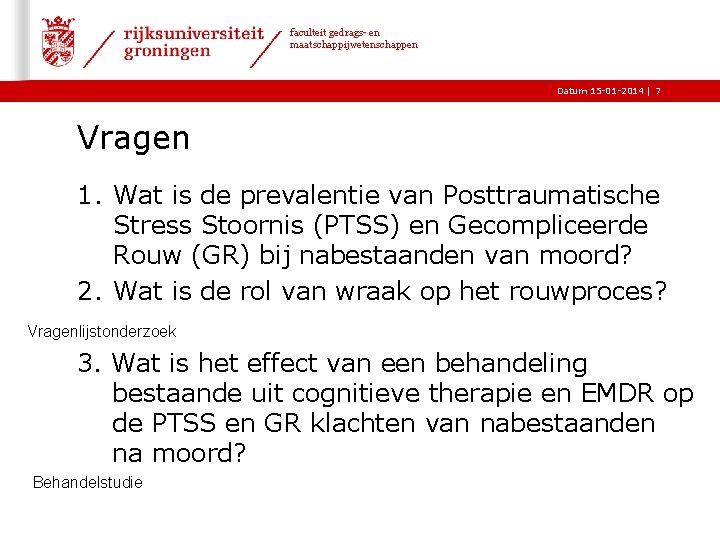 rijksuniversiteit groningen

faculteit gedrags- en maatschappijwetenschappen

Datum 15-01-2014 | 7

Vragen

1. Wat is de prevalentie van Posttraumatische Stress Stoornis (PTSS) en Gecompliceerde Rouw (GR) bij nabestaanden van moord?
2. Wat is de rol van wraak op het rouwproces?

Vragenlijstonderzoek

3. Wat is het effect van een behandeling bestaande uit cognitieve therapie en EMDR op de PTSS en GR klachten van nabestaanden na moord?

Behandelstudie